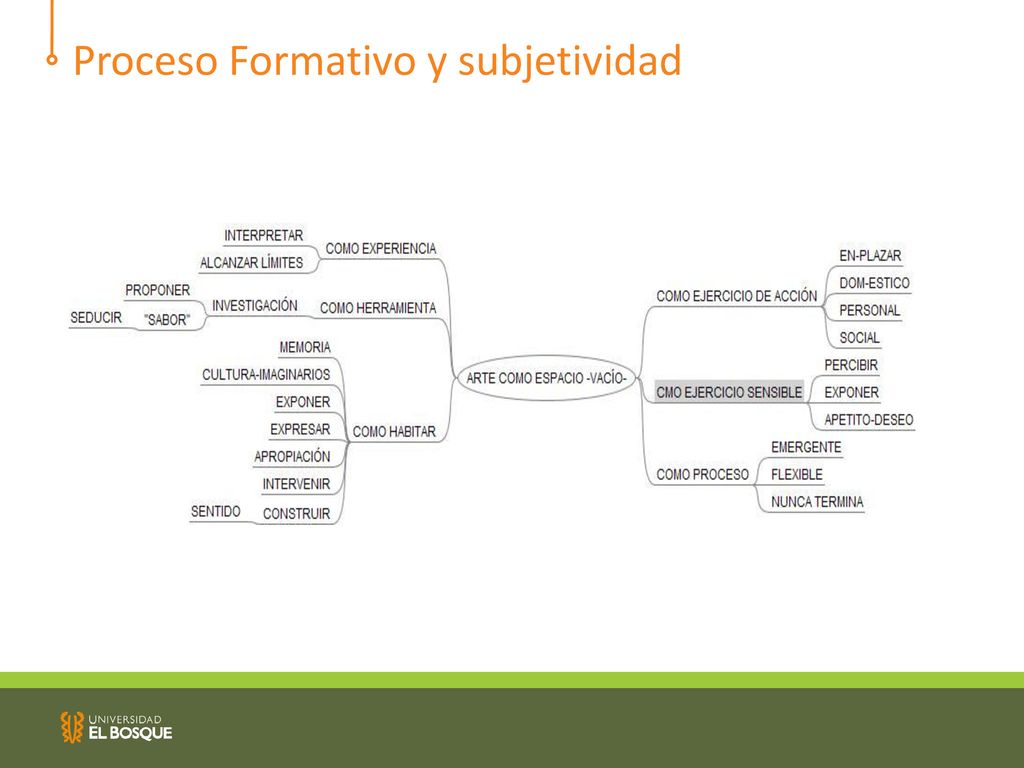 Proceso Formativo y subjetividad

ARTE COMO ESPACIO -VACÍO-

COMO EXPERIENCIA
INTERPRETAR
ALCANZAR LÍMITES

COMO HERRAMIENTA
INVESTIGACIÓN
PROPONER
"SABOR"
SEDUCIR

COMO HABITAR
MEMORIA
CULTURA-IMAGINARIOS
EXPONER
EXPRESAR
APROPIACIÓN
INTERVENIR
CONSTRUIR
SENTIDO

COMO EJERCICIO DE ACCIÓN
EN-PLAZAR
DOM-ESTICO
PERSONAL
SOCIAL

CMO EJERCICIO SENSIBLE
PERCIBIR
EXPONER
APETITO-DESEO

COMO PROCESO
EMERGENTE
FLEXIBLE
NUNCA TERMINA

UNIVERSIDAD
EL BOSQUE